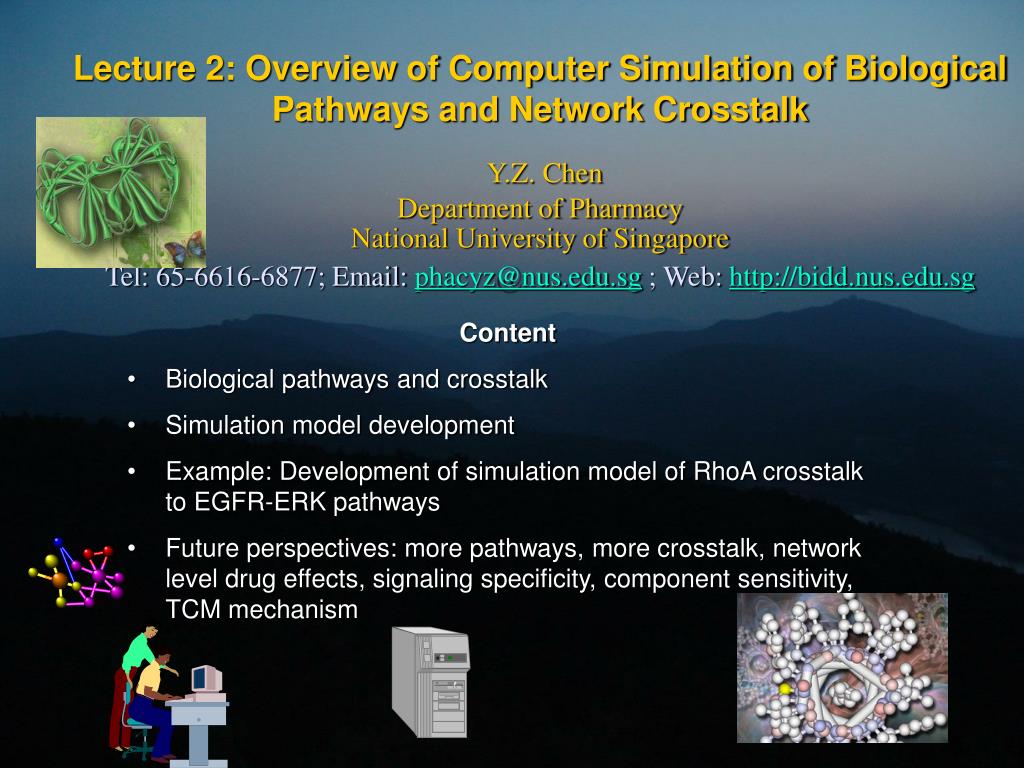 Lecture 2: Overview of Computer Simulation of Biological Pathways and Network Crosstalk

Y.Z. Chen
Department of Pharmacy
National University of Singapore
Tel: 65-6616-6877; Email: phacyz@nus.edu.sg ; Web: http://bidd.nus.edu.sg

Content

• Biological pathways and crosstalk
• Simulation model development
• Example: Development of simulation model of RhoA crosstalk to EGFR-ERK pathways
• Future perspectives: more pathways, more crosstalk, network level drug effects, signaling specificity, component sensitivity, TCM mechanism